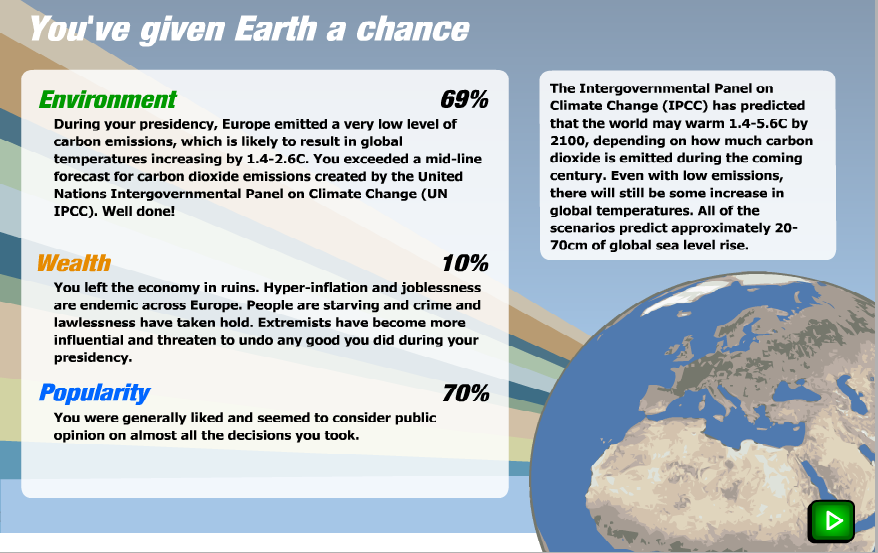 You've given Earth a chance

Environment 69%

During your presidency, Europe emitted a very low level of carbon emissions, which is likely to result in global temperatures increasing by 1.4-2.6C. You exceeded a mid-line forecast for carbon dioxide emissions created by the United Nations Intergovernmental Panel on Climate Change (UN IPCC). Well done!

Wealth 10%

You left the economy in ruins. Hyper-inflation and joblessness are endemic across Europe. People are starving and crime and lawlessness have taken hold. Extremists have become more influential and threaten to undo any good you did during your presidency.

Popularity 70%

You were generally liked and seemed to consider public opinion on almost all the decisions you took.

The Intergovernmental Panel on Climate Change (IPCC) has predicted that the world may warm 1.4-5.6C by 2100, depending on how much carbon dioxide is emitted during the coming century. Even with low emissions, there will still be some increase in global temperatures. All of the scenarios predict approximately 20-70cm of global sea level rise.